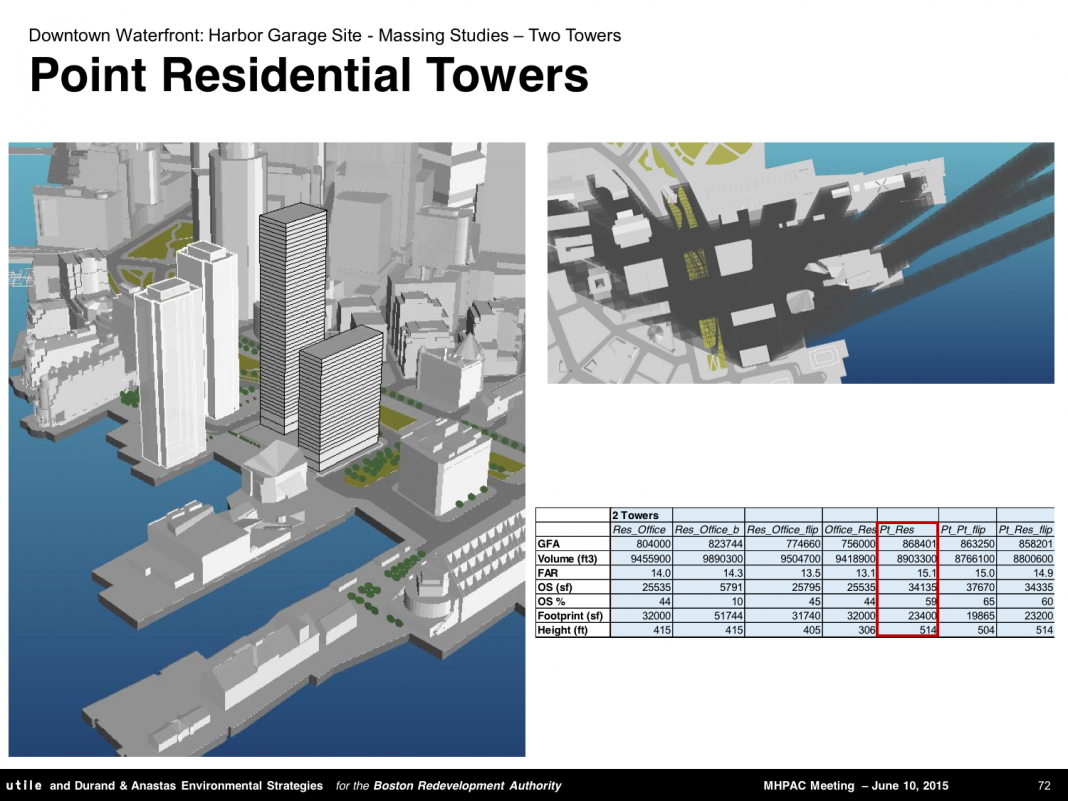 Downtown Waterfront: Harbor Garage Site - Massing Studies – Two Towers

Point Residential Towers

| | 2 Towers | | | | | | |
|---|---|---|---|---|---|---|---|
| | Res_Office | Res_Office_b | Res_Office_flip | Office_Res | Pt_Res | Pt_Pt_flip | Pt_Res_flip |
| GFA | 804000 | 823744 | 774660 | 756000 | 868401 | 863250 | 858201 |
| Volume (ft3) | 9455900 | 9890300 | 9504700 | 9418900 | 8903300 | 8766100 | 8800600 |
| FAR | 14.0 | 14.3 | 13.5 | 13.1 | 15.1 | 15.0 | 14.9 |
| OS (sf) | 25535 | 5791 | 25795 | 25535 | 34135 | 37670 | 34335 |
| OS % | 44 | 10 | 45 | 44 | 59 | 65 | 60 |
| Footprint (sf) | 32000 | 51744 | 31740 | 32000 | 23400 | 19865 | 23200 |
| Height (ft) | 415 | 415 | 405 | 306 | 514 | 504 | 514 |

utile and Durand & Anastas Environmental Strategies for the Boston Redevelopment Authority MHPAC Meeting – June 10, 2015 72